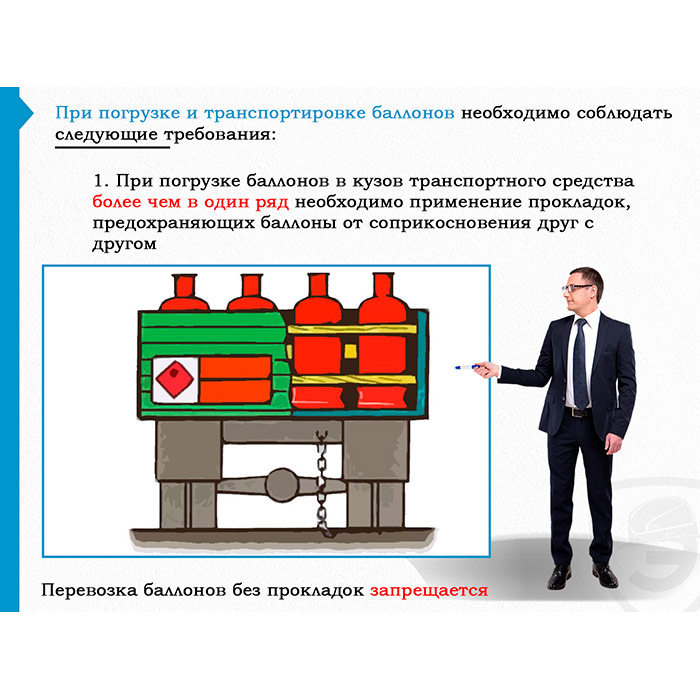 При погрузке и транспортировке баллонов необходимо соблюдать следующие требования:

1. При погрузке баллонов в кузов транспортного средства более чем в один ряд необходимо применение прокладок, предохраняющих баллоны от соприкосновения друг с другом

Перевозка баллонов без прокладок запрещается